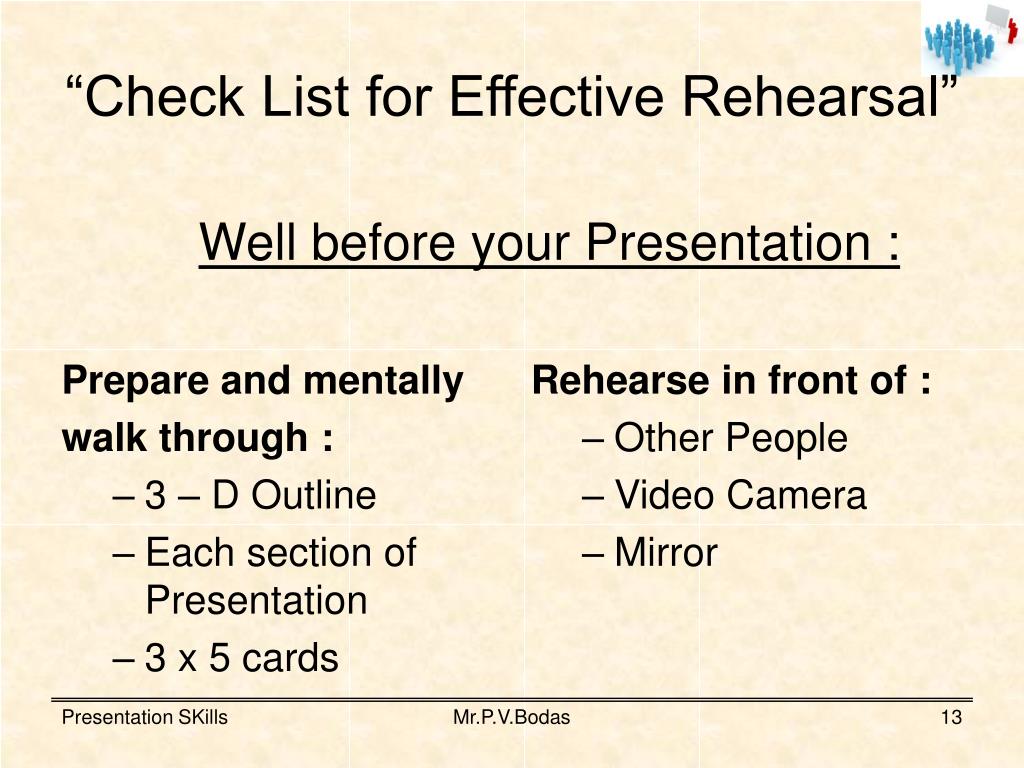 “Check List for Effective Rehearsal”

Well before your Presentation :

Prepare and mentally walk through :
– 3 – D Outline
– Each section of Presentation
– 3 x 5 cards

Rehearse in front of :
– Other People
– Video Camera
– Mirror

Presentation SKills
Mr.P.V.Bodas
13